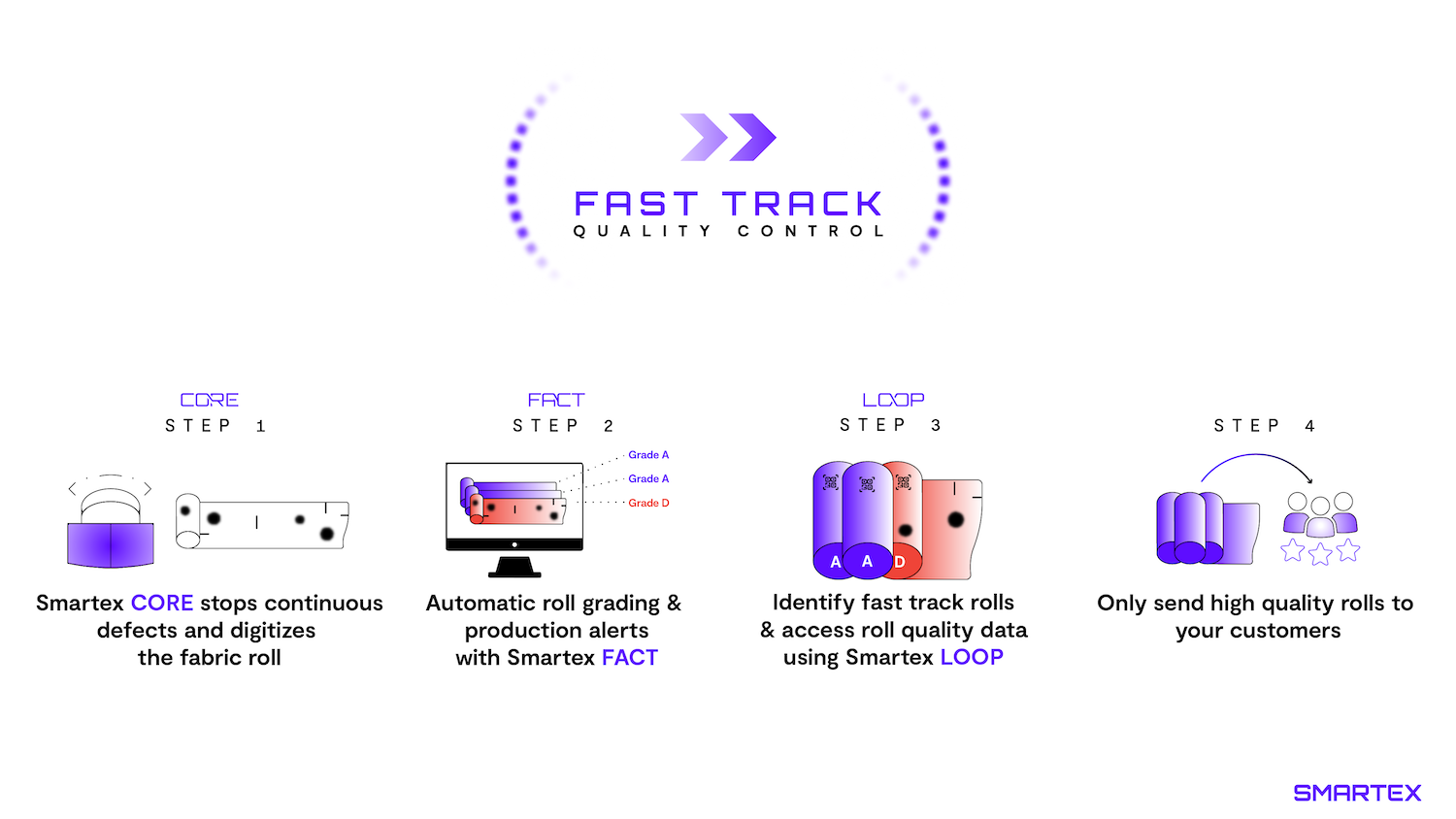 FAST TRACK
QUALITY CONTROL

CORE
STEP 1

Smartex CORE stops continuous defects and digitizes the fabric roll

FACT
STEP 2

Grade A
Grade A
Grade D

Automatic roll grading & production alerts with Smartex FACT

LOOP
STEP 3

A A D

Identify fast track rolls & access roll quality data using Smartex LOOP

STEP 4

Only send high quality rolls to your customers

SMARTEX